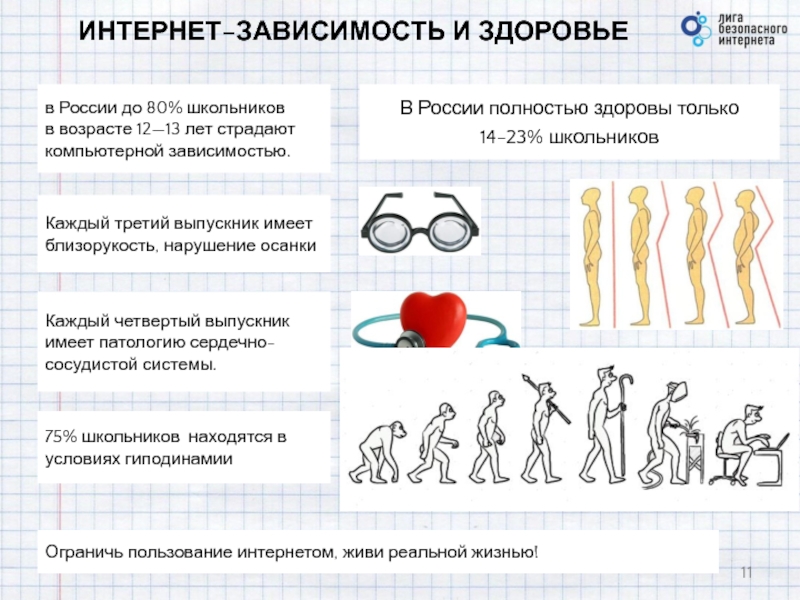 ИНТЕРНЕТ-ЗАВИСИМОСТЬ И ЗДОРОВЬЕ

лига безопасного интернета

в России до 80% школьников в возрасте 12—13 лет страдают компьютерной зависимостью.

В России полностью здоровы только 14-23% школьников

Каждый третий выпускник имеет близорукость, нарушение осанки

Каждый четвертый выпускник имеет патологию сердечно-сосудистой системы.

75% школьников находятся в условиях гиподинамии

Ограничь пользование интернетом, живи реальной жизнью!

11